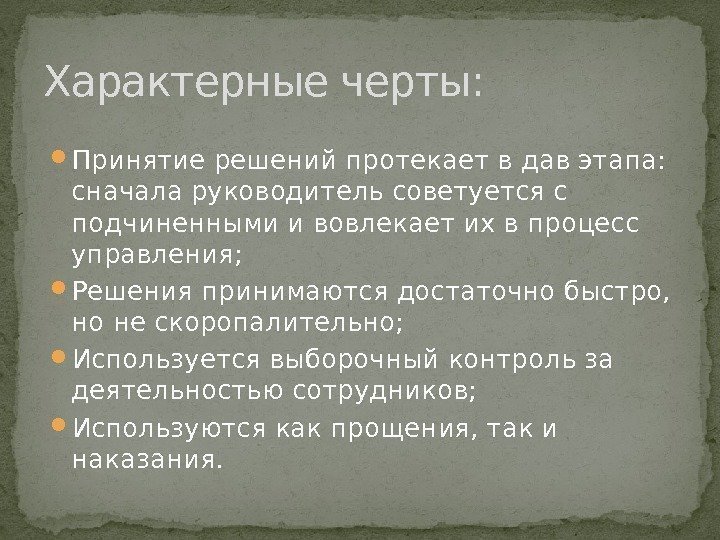 Характерные черты:

Принятие решений протекает в дав этапа: сначала руководитель советуется с подчиненными и вовлекает их в процесс управления;

Решения принимаются достаточно быстро, но не скоропалительно;

Используется выборочный контроль за деятельностью сотрудников;

Используются как прощения, так и наказания.